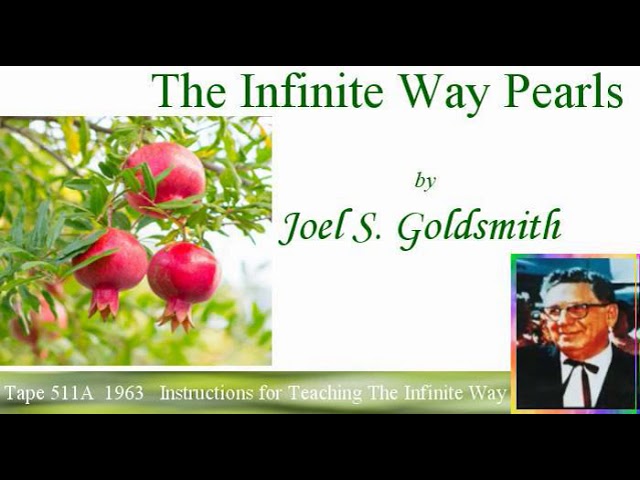 The Infinite Way Pearls

by

Joel S. Goldsmith

Tape 511A 1963 Instructions for Teaching The Infinite Way